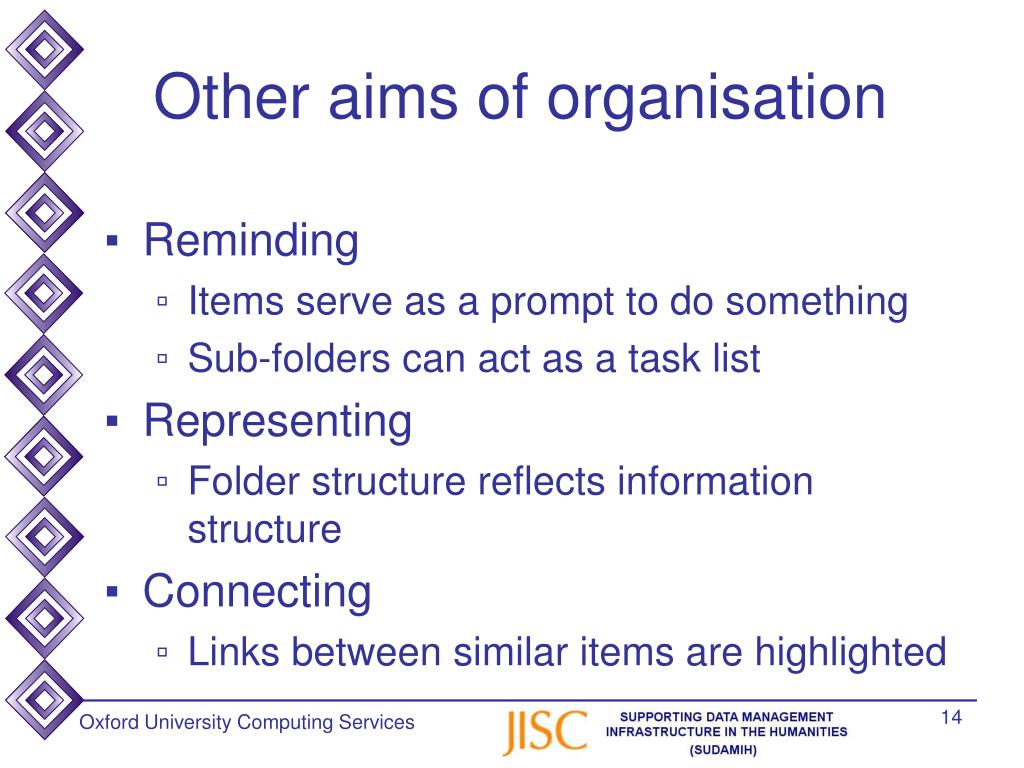 Other aims of organisation

▪ Reminding
▫ Items serve as a prompt to do something
▫ Sub-folders can act as a task list
▪ Representing
▫ Folder structure reflects information structure
▪ Connecting
▫ Links between similar items are highlighted

Oxford University Computing Services

JISC

SUPPORTING DATA MANAGEMENT INFRASTRUCTURE IN THE HUMANITIES (SUDAMIH)

14